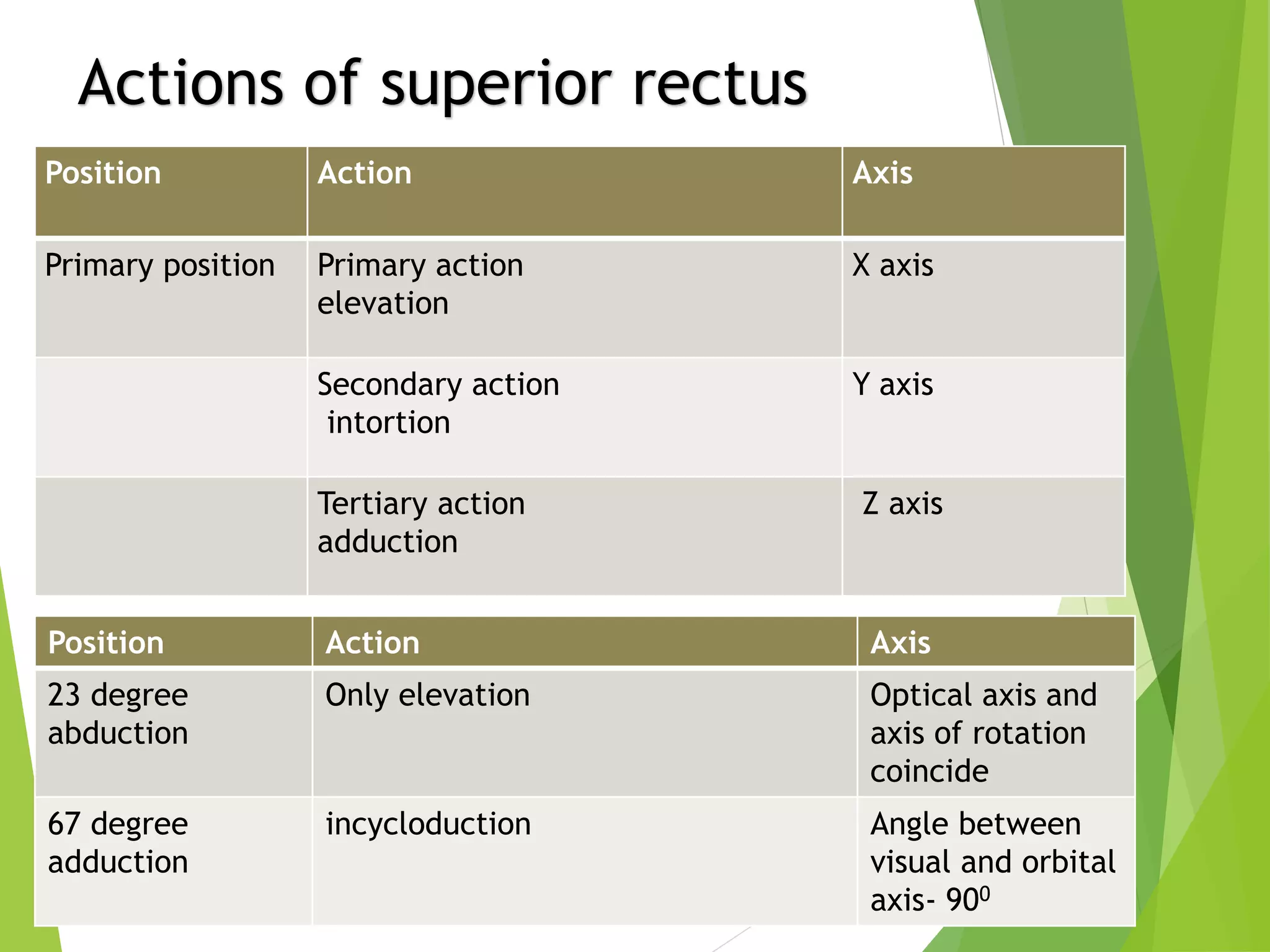 Actions of superior rectus

| Position | Action | Axis |
|---|---|---|
| Primary position | Primary action elevation | X axis |
| | Secondary action intortion | Y axis |
| | Tertiary action adduction | Z axis |

| Position | Action | Axis |
|---|---|---|
| 23 degree abduction | Only elevation | Optical axis and axis of rotation coincide |
| 67 degree adduction | incycloduction | Angle between visual and orbital axis- $90^0$ |